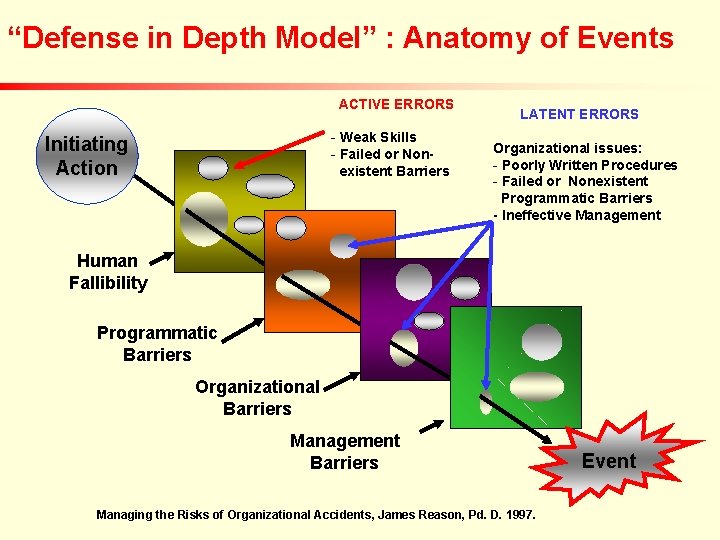 “Defense in Depth Model” : Anatomy of Events

ACTIVE ERRORS

- Weak Skills
- Failed or Non-existent Barriers

LATENT ERRORS

Organizational issues:
- Poorly Written Procedures
- Failed or Nonexistent Programmatic Barriers
- Ineffective Management

Initiating Action

Human Fallibility

Programmatic Barriers

Organizational Barriers

Management Barriers

Event

Managing the Risks of Organizational Accidents, James Reason, Pd. D. 1997.